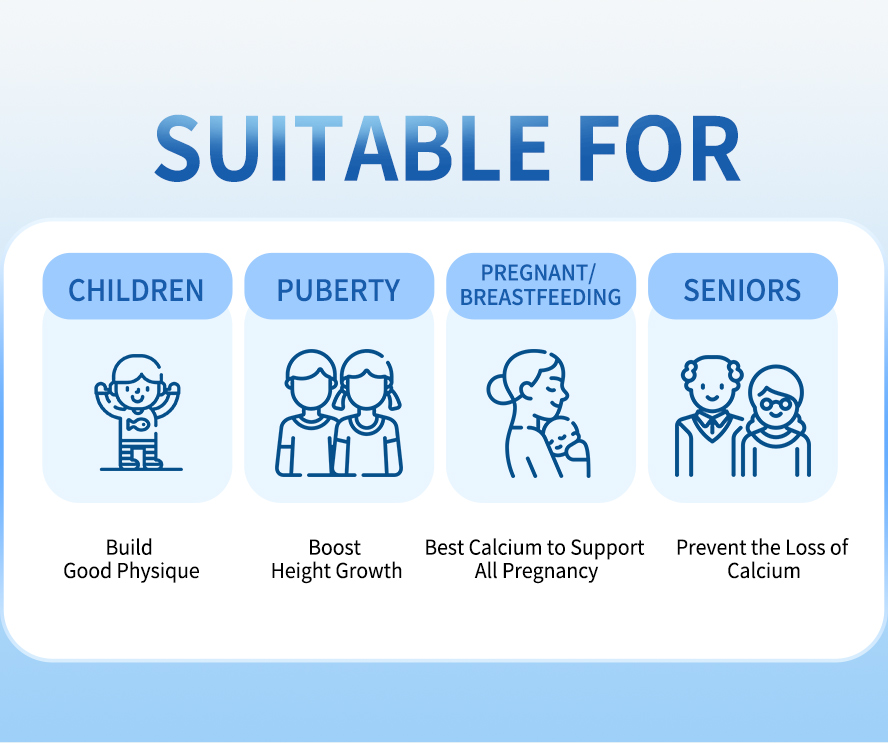 SUITABLE FOR

CHILDREN

Build Good Physique

PUBERTY

Boost Height Growth

PREGNANT/ BREASTFEEDING

Best Calcium to Support All Pregnancy

SENIORS

Prevent the Loss of Calcium